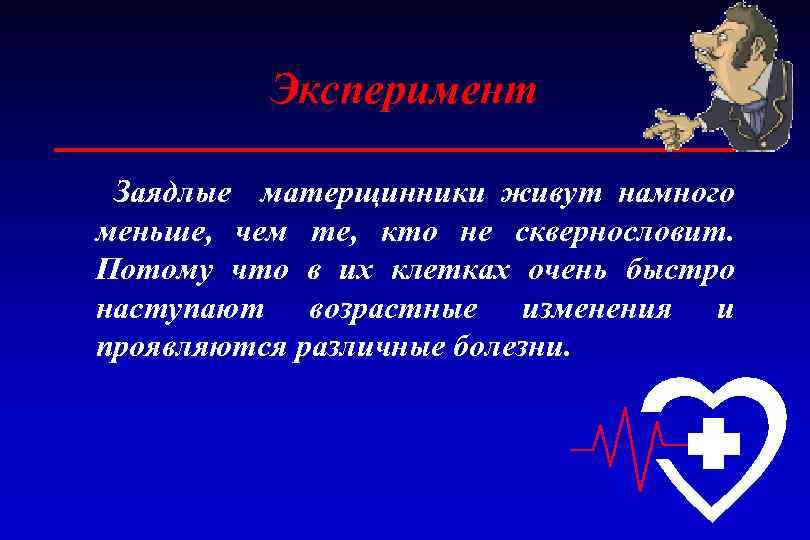 Эксперимент

Заядлые матерщинники живут намного меньше, чем те, кто не сквернословит. Потому что в их клетках очень быстро наступают возрастные изменения и проявляются различные болезни.